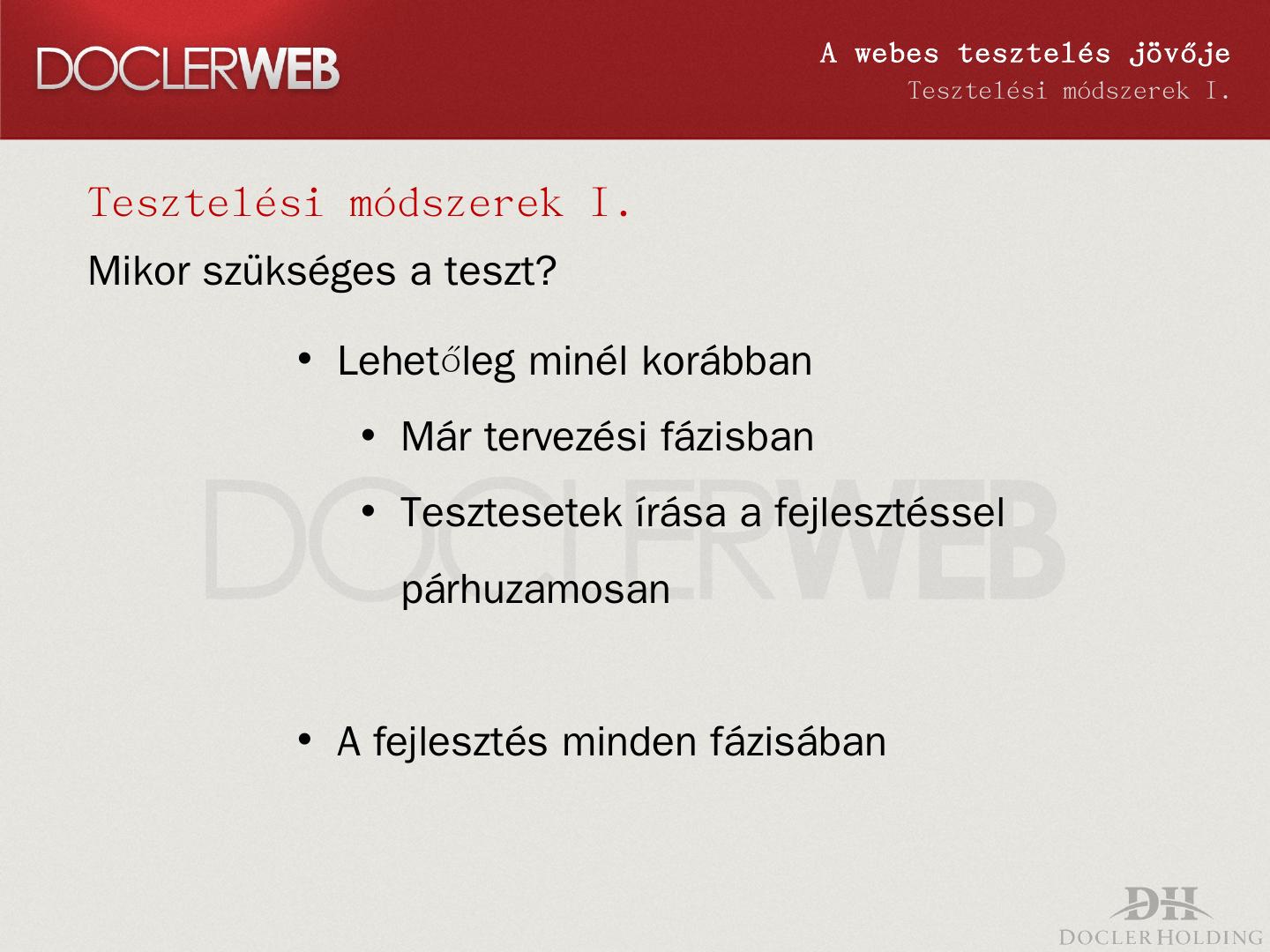 DOCLERWEB

A webes tesztelés jövője
Tesztelési módszerek I.

Tesztelési módszerek I.

Mikor szükséges a teszt?

• Lehetőleg minél korábban
  • Már tervezési fázisban
  • Tesztesetek írása a fejlesztéssel párhuzamosan

• A fejlesztés minden fázisában

DOCLERWEB

DH
DOCLER HOLDING